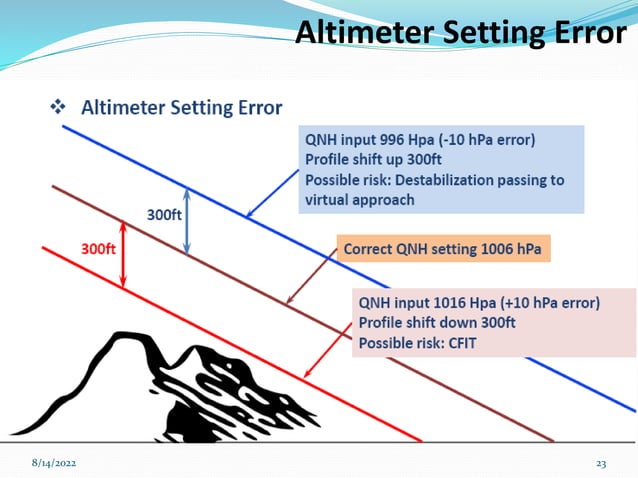 Altimeter Setting Error

❖ Altimeter Setting Error

QNH input 996 Hpa (-10 hPa error)
Profile shift up 300ft
Possible risk: Destabilization passing to virtual approach

300ft

300ft

Correct QNH setting 1006 hPa

QNH input 1016 Hpa (+10 hPa error)
Profile shift down 300ft
Possible risk: CFIT

8/14/2022

23